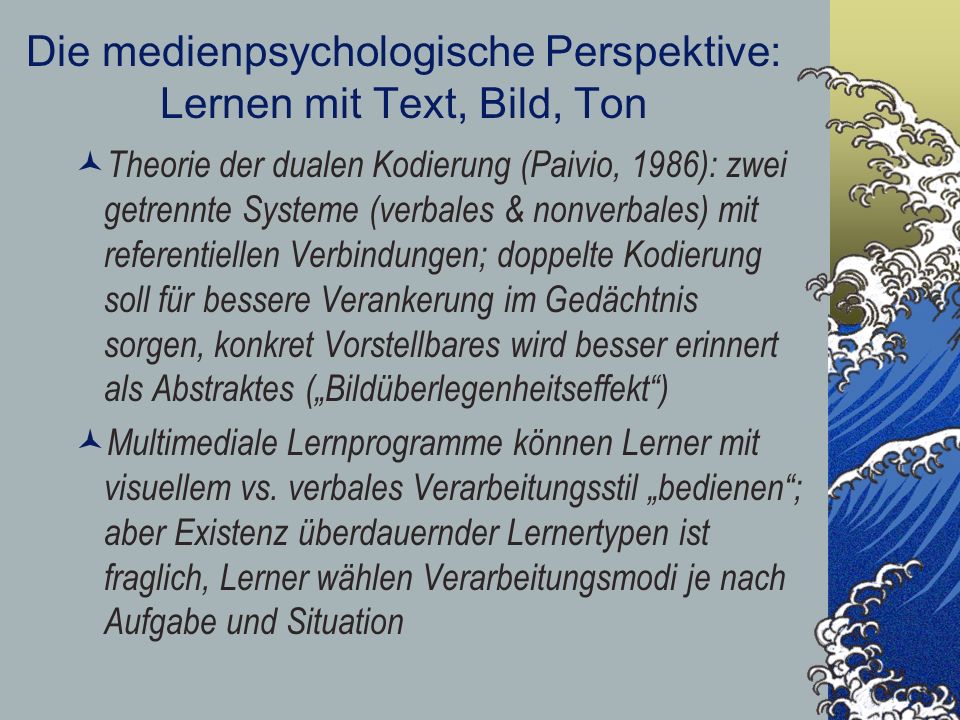 Die medienpsychologische Perspektive: Lernen mit Text, Bild, Ton

Theorie der dualen Kodierung (Paivio, 1986): zwei getrennte Systeme (verbales & nonverbales) mit referentiellen Verbindungen; doppelte Kodierung soll für bessere Verankerung im Gedächtnis sorgen, konkret Vorstellbares wird besser erinnert als Abstraktes („Bildüberlegenheitseffekt“)

Multimediale Lernprogramme können Lerner mit visuellem vs. verbales Verarbeitungsstil „bedienen“; aber Existenz überdauernder Lernertypen ist fraglich, Lerner wählen Verarbeitungsmodi je nach Aufgabe und Situation